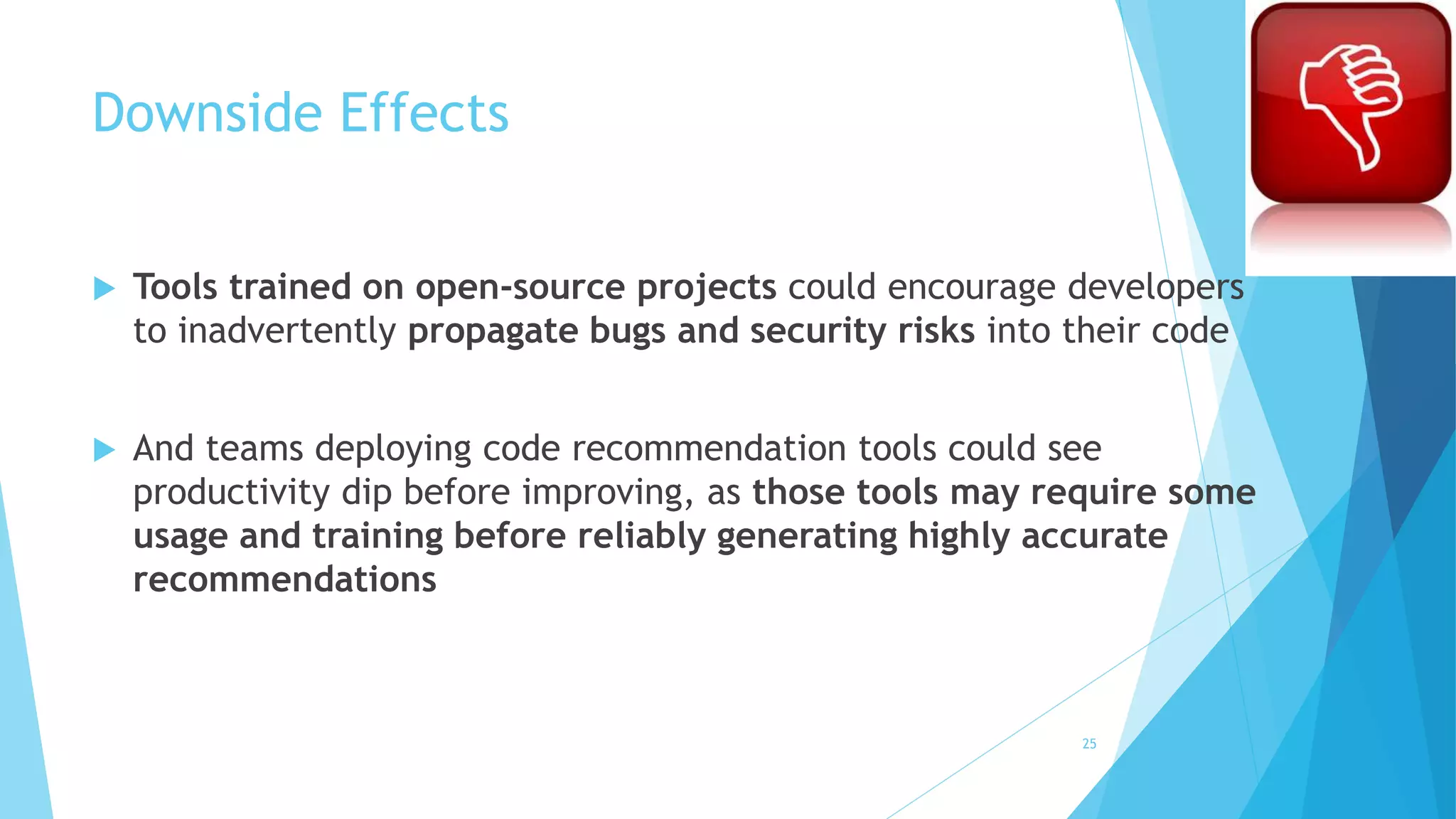 Downside Effects

Tools trained on open-source projects could encourage developers to inadvertently propagate bugs and security risks into their code

And teams deploying code recommendation tools could see productivity dip before improving, as those tools may require some usage and training before reliably generating highly accurate recommendations

25